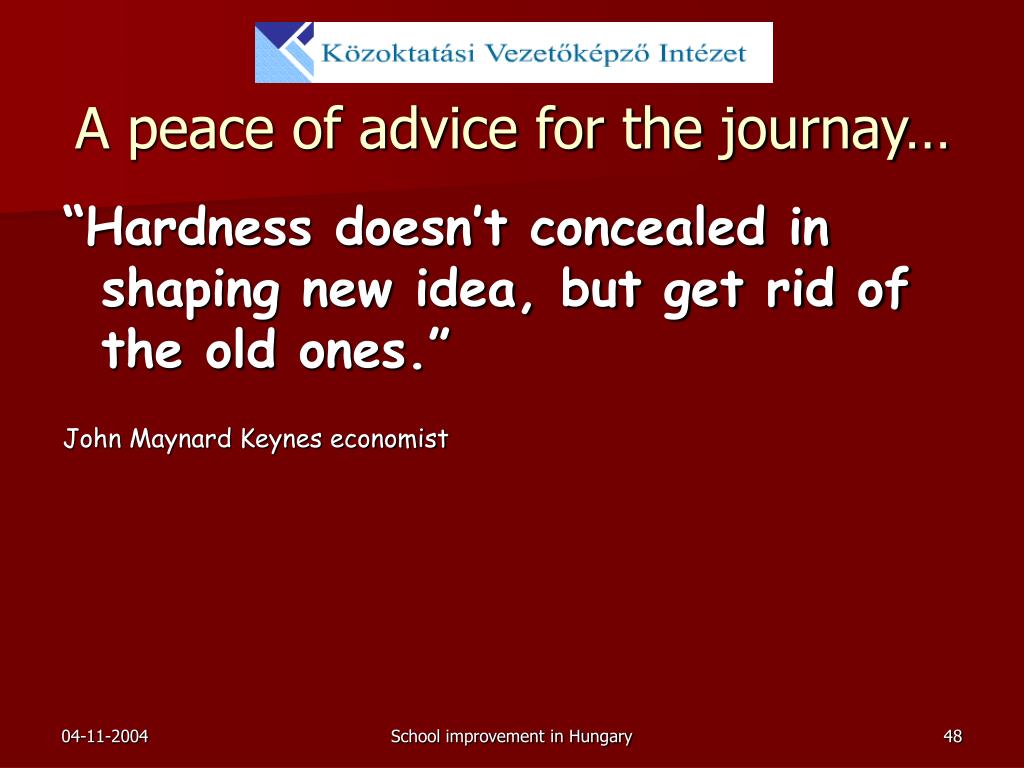 Közoktatási Vezetőképző Intézet

A peace of advice for the journay…

“Hardness doesn’t concealed in shaping new idea, but get rid of the old ones.”

John Maynard Keynes economist

04-11-2004

School improvement in Hungary

48